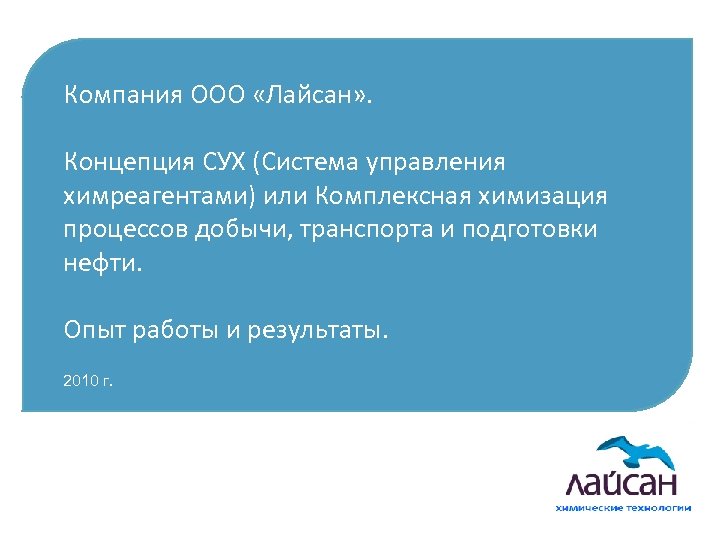 Компания ООО «Лайсан».

Концепция СУХ (Система управления химреагентами) или Комплексная химизация процессов добычи, транспорта и подготовки нефти.

Опыт работы и результаты.

2010 г.

лайсан
химические технологии